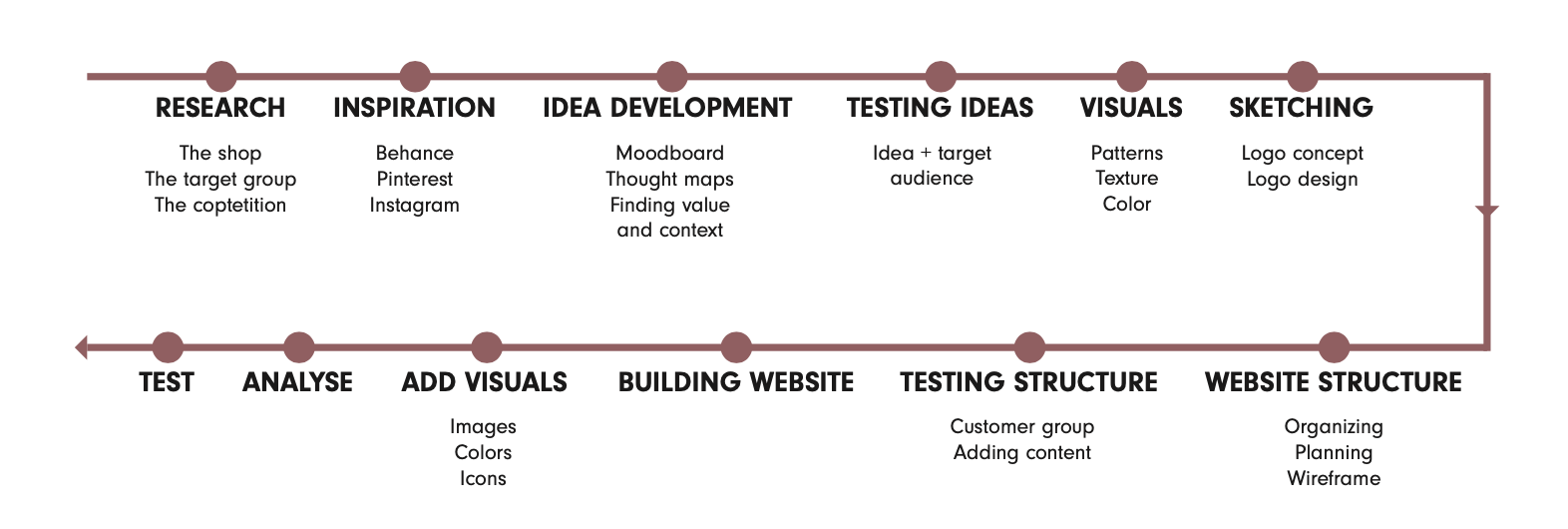 RESEARCH
The shop
The target group
The coptetition

INSPIRATION
Behance
Pinterest
Instagram

IDEA DEVELOPMENT
Moodboard
Thought maps
Finding value
and context

TESTING IDEAS
Idea + target
audience

VISUALS
Patterns
Texture
Color

SKETCHING
Logo concept
Logo design

WEBSITE STRUCTURE
Organizing
Planning
Wireframe

TESTING STRUCTURE
Customer group
Adding content

BUILDING WEBSITE

ADD VISUALS
Images
Colors
Icons

ANALYSE

TEST